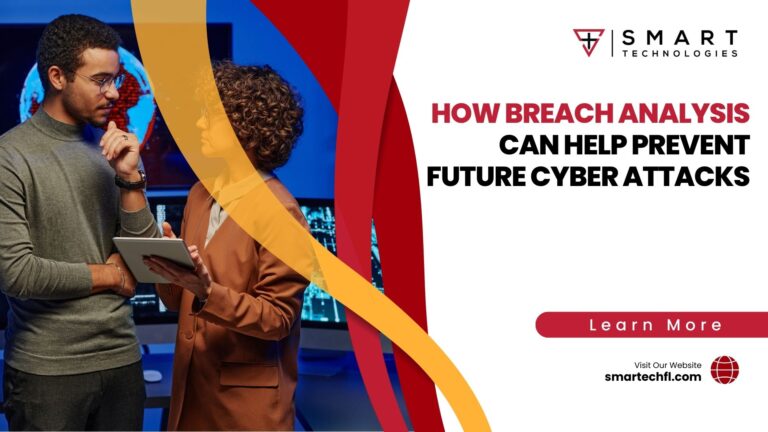 SMART
TECHNOLOGIES

HOW BREACH ANALYSIS CAN HELP PREVENT FUTURE CYBER ATTACKS

Learn More

Visit Our Website
smartechfl.com